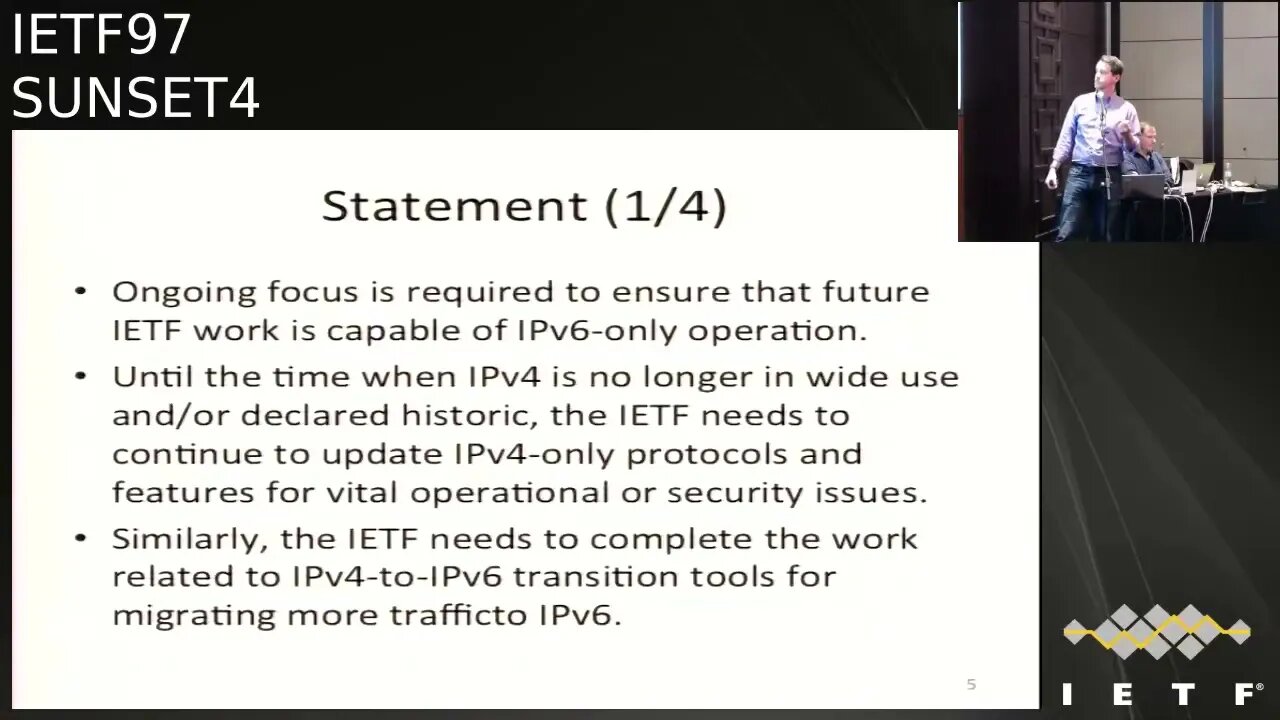 IETF97
SUNSET4

Statement (1/4)

• Ongoing focus is required to ensure that future IETF work is capable of IPv6-only operation.

• Until the time when IPv4 is no longer in wide use and/or declared historic, the IETF needs to continue to update IPv4-only protocols and features for vital operational or security issues.

• Similarly, the IETF needs to complete the work related to IPv4-to-IPv6 transition tools for migrating more trafficto IPv6.

5

IETF®